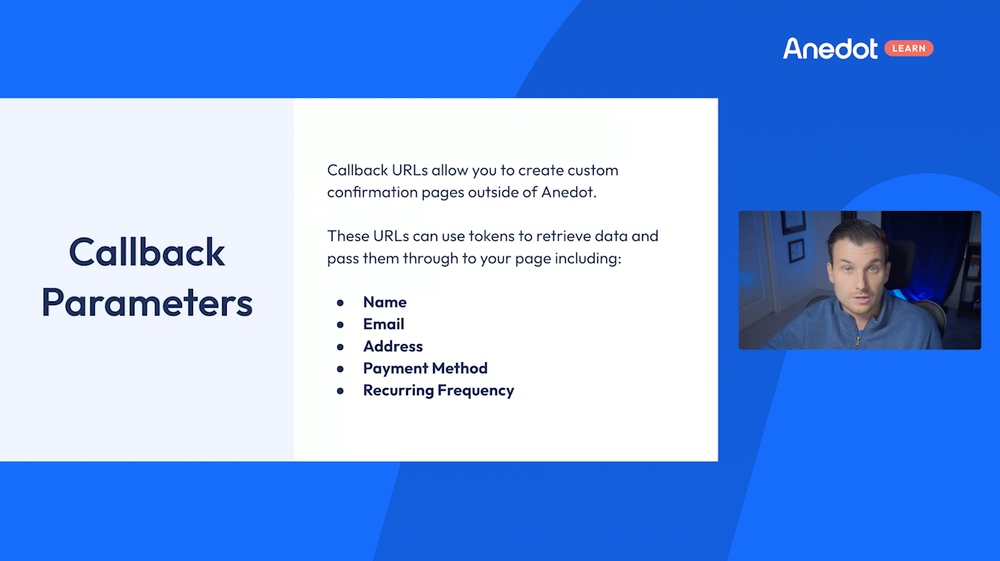 Anedot LEARN

Callback Parameters

Callback URLs allow you to create custom confirmation pages outside of Anedot.

These URLs can use tokens to retrieve data and pass them through to your page including:

- Name
- Email
- Address
- Payment Method
- Recurring Frequency